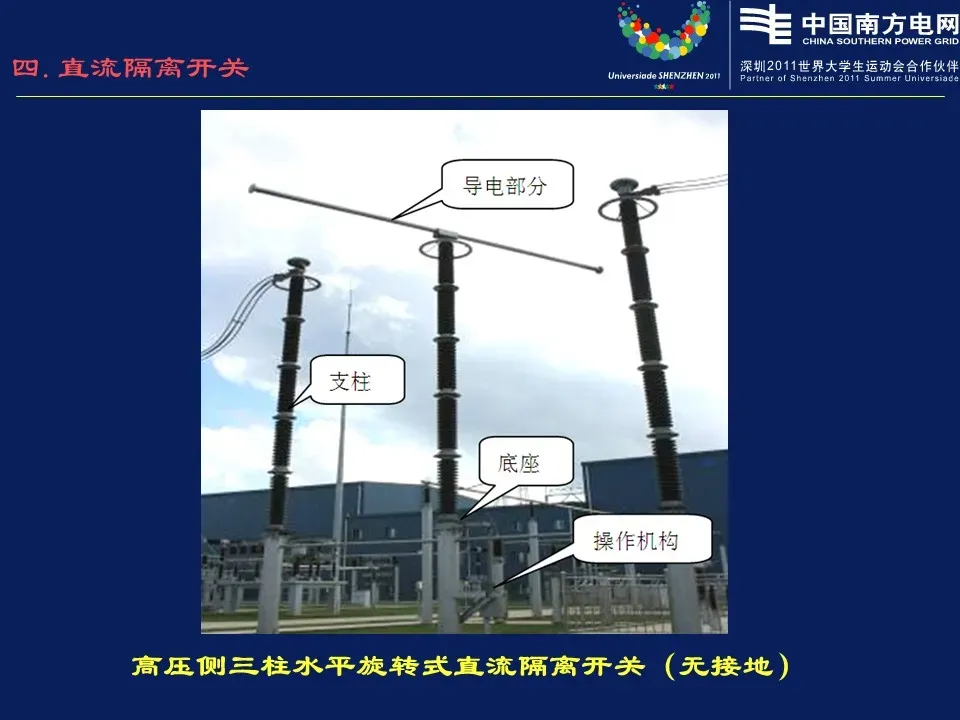 四. 直流隔离开关

Universiade SHENZHEN 2011

中国南方电网
CHINA SOUTHERN POWER GRID
深圳2011世界大学生运动会合作伙伴
Partner of Shenzhen 2011 Summer Universiade

导电部分

支柱

底座

操作机构

高压侧三柱水平旋转式直流隔离开关（无接地）